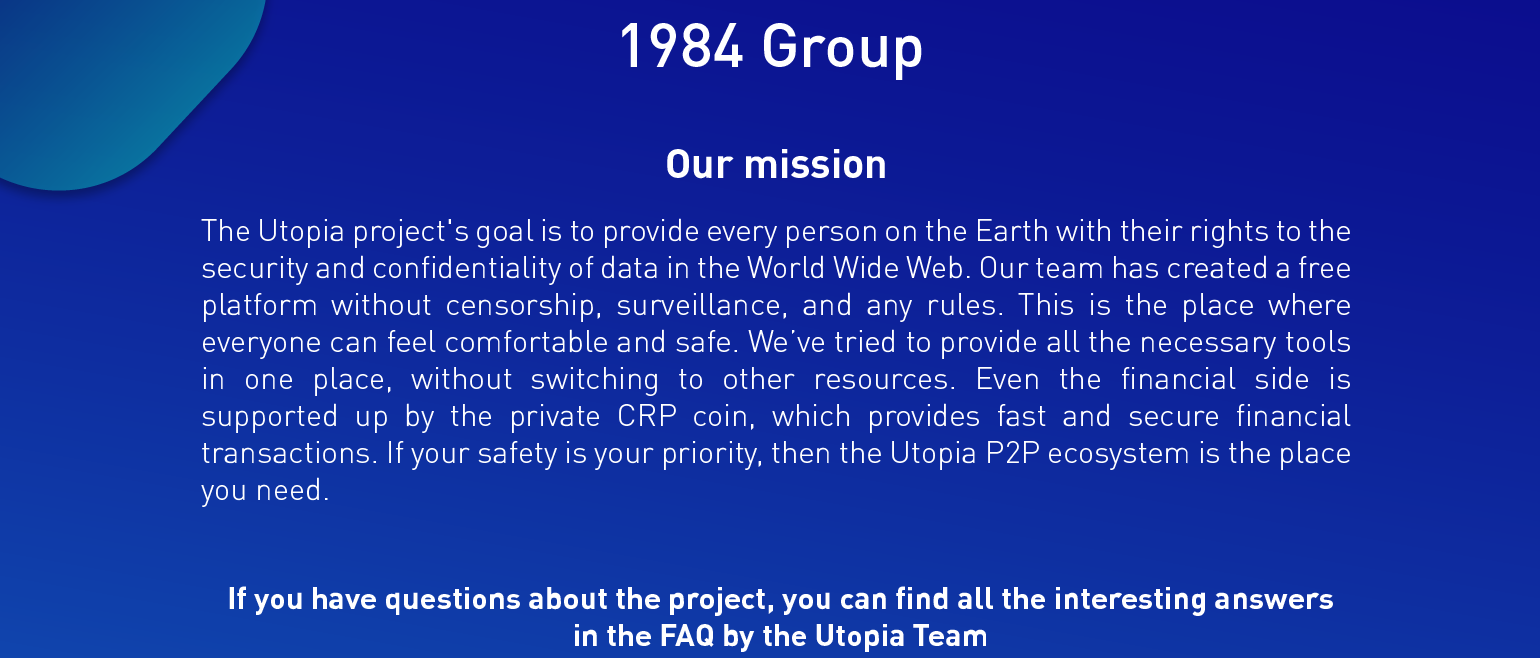 1984 Group

Our mission

The Utopia project's goal is to provide every person on the Earth with their rights to the security and confidentiality of data in the World Wide Web. Our team has created a free platform without censorship, surveillance, and any rules. This is the place where everyone can feel comfortable and safe. We've tried to provide all the necessary tools in one place, without switching to other resources. Even the financial side is supported up by the private CRP coin, which provides fast and secure financial transactions. If your safety is your priority, then the Utopia P2P ecosystem is the place you need.

If you have questions about the project, you can find all the interesting answers in the FAQ by the Utopia Team